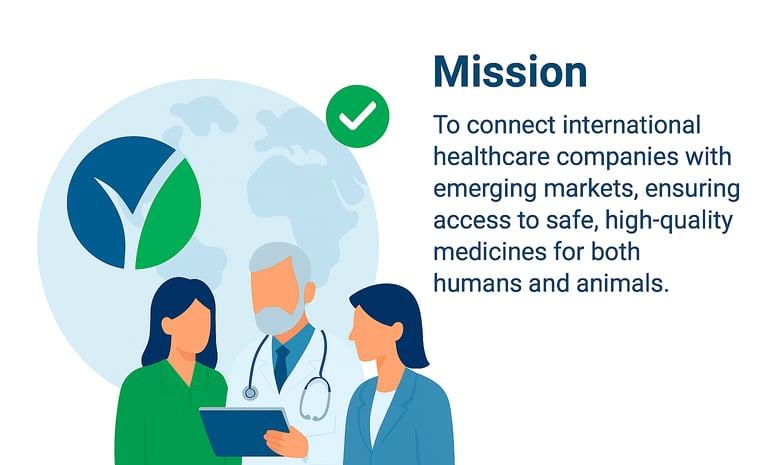 Mission

To connect international healthcare companies with emerging markets, ensuring access to safe, high-quality medicines for both humans and animals.